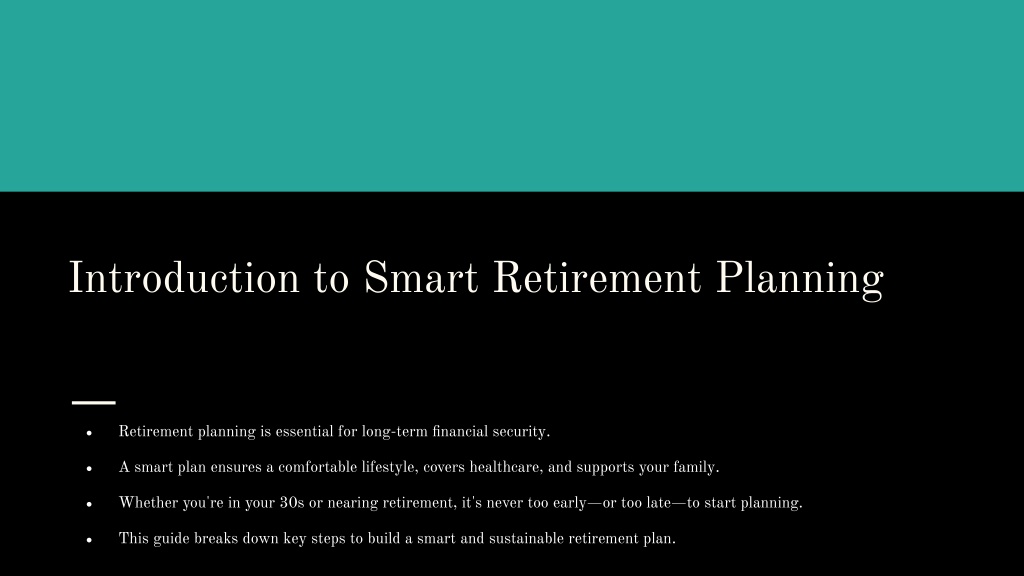 Introduction to Smart Retirement Planning

- Retirement planning is essential for long-term financial security.
- A smart plan ensures a comfortable lifestyle, covers healthcare, and supports your family.
- Whether you're in your 30s or nearing retirement, it's never too early—or too late—to start planning.
- This guide breaks down key steps to build a smart and sustainable retirement plan.